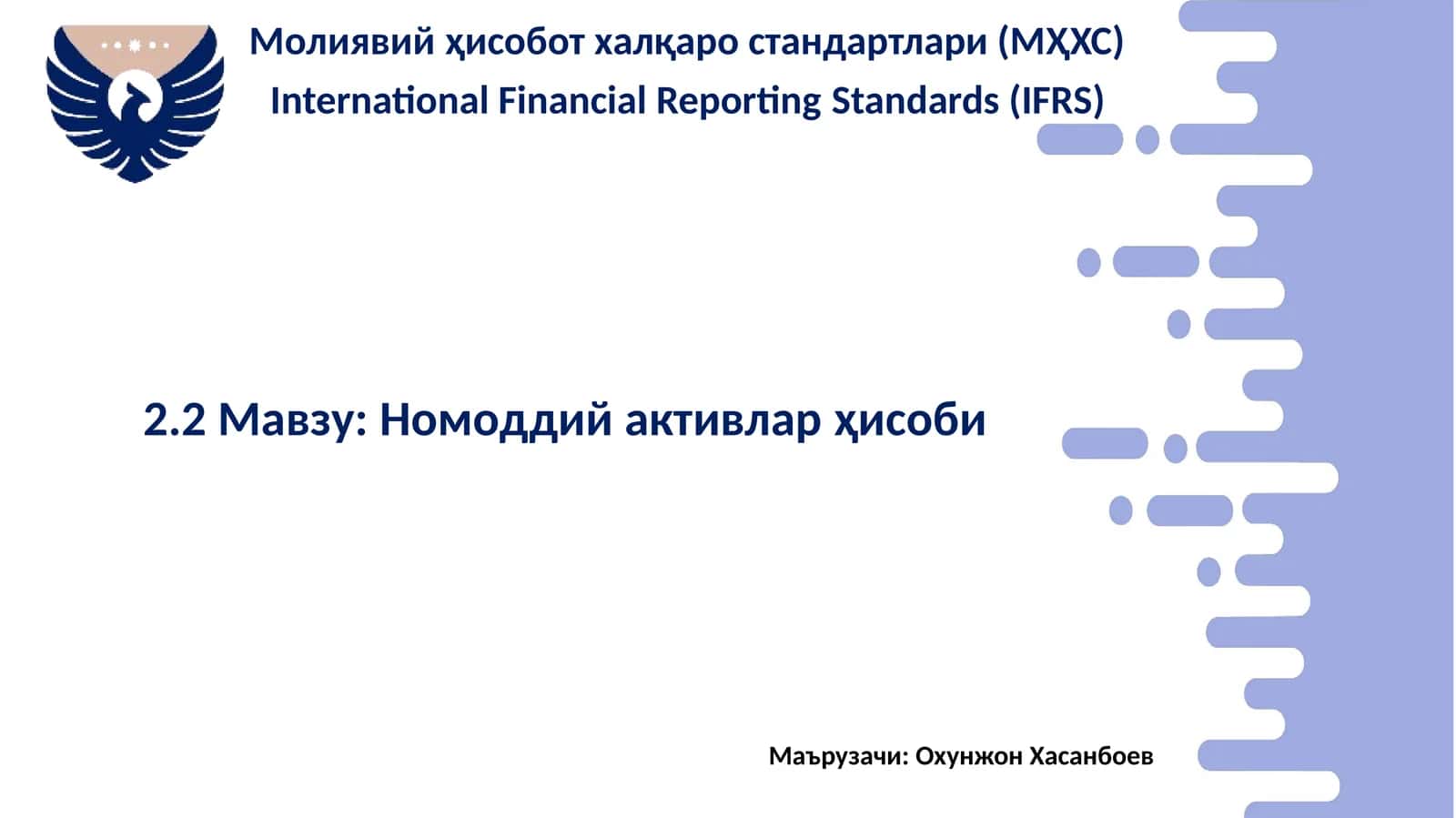 Молиявий ҳисобот халқаро стандартлари (МҲХС)
International Financial Reporting Standards (IFRS)

2.2 Мавзу: Номоддий активлар ҳисоби

Маърузачи: Охунжон Хасанбоев